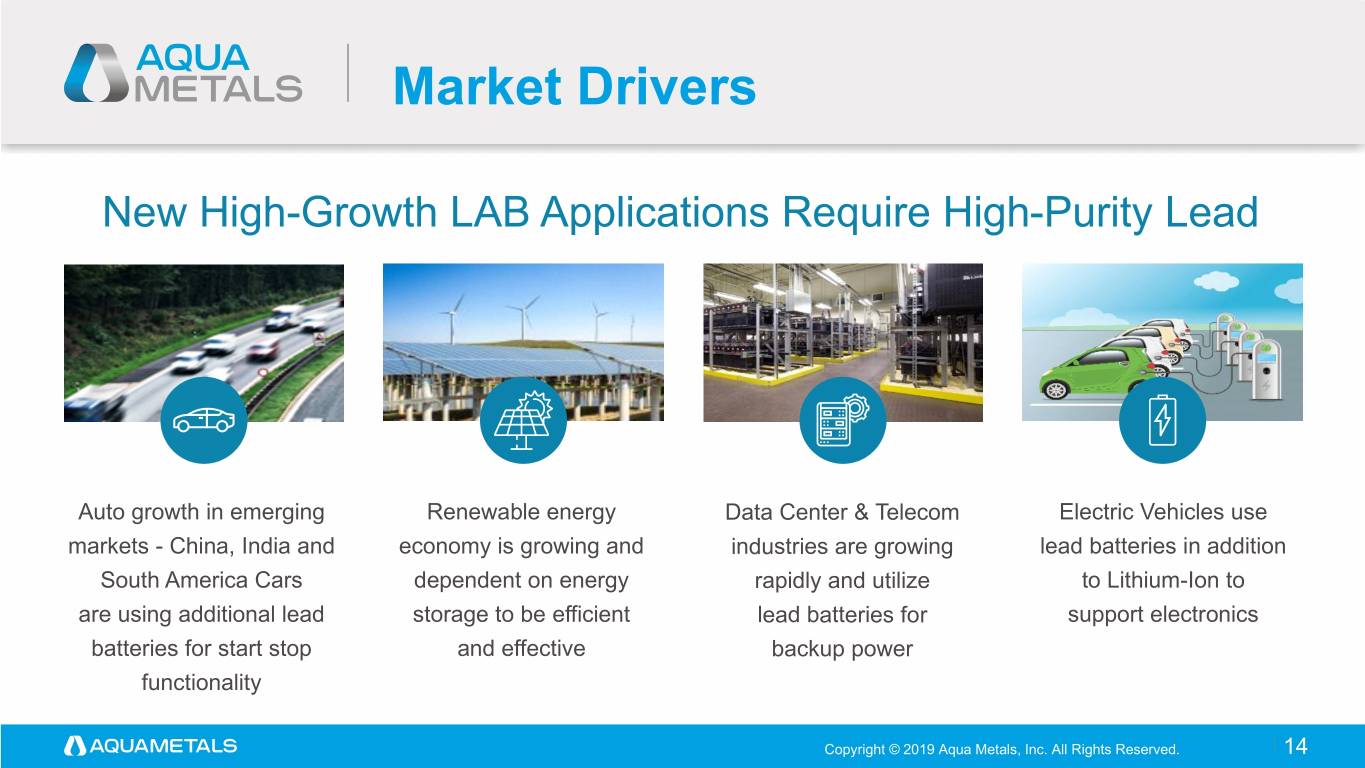 AQUA METALS

Market Drivers

New High-Growth LAB Applications Require High-Purity Lead

Auto growth in emerging markets - China, India and South America Cars are using additional lead batteries for start stop functionality

Renewable energy economy is growing and dependent on energy storage to be efficient and effective

Data Center & Telecom industries are growing rapidly and utilize lead batteries for backup power

Electric Vehicles use lead batteries in addition to Lithium-Ion to support electronics

AQUAMETALS

Copyright © 2019 Aqua Metals, Inc. All Rights Reserved.

14